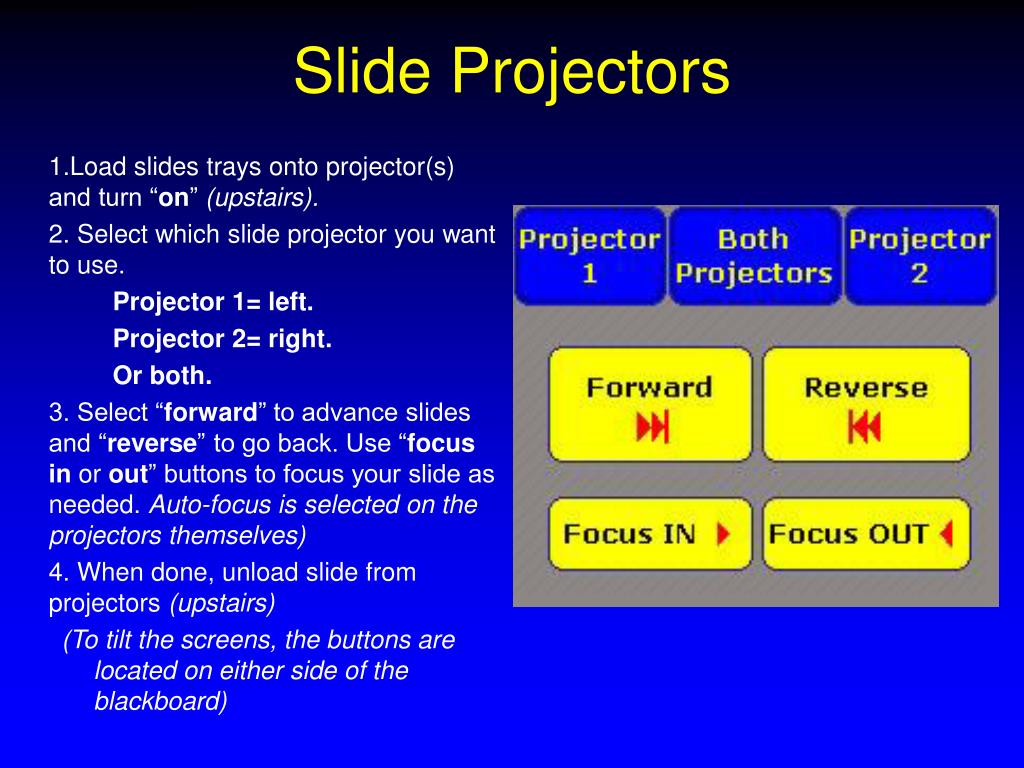 Slide Projectors

1.Load slides trays onto projector(s) and turn “on” (upstairs).

2. Select which slide projector you want to use.

Projector 1= left.

Projector 2= right.

Or both.

3. Select “forward” to advance slides and “reverse” to go back. Use “focus in or out” buttons to focus your slide as needed. Auto-focus is selected on the projectors themselves)

4. When done, unload slide from projectors (upstairs)

(To tilt the screens, the buttons are located on either side of the blackboard)

Projector 1

Both Projectors

Projector 2

Forward

Reverse

Focus IN

Focus OUT